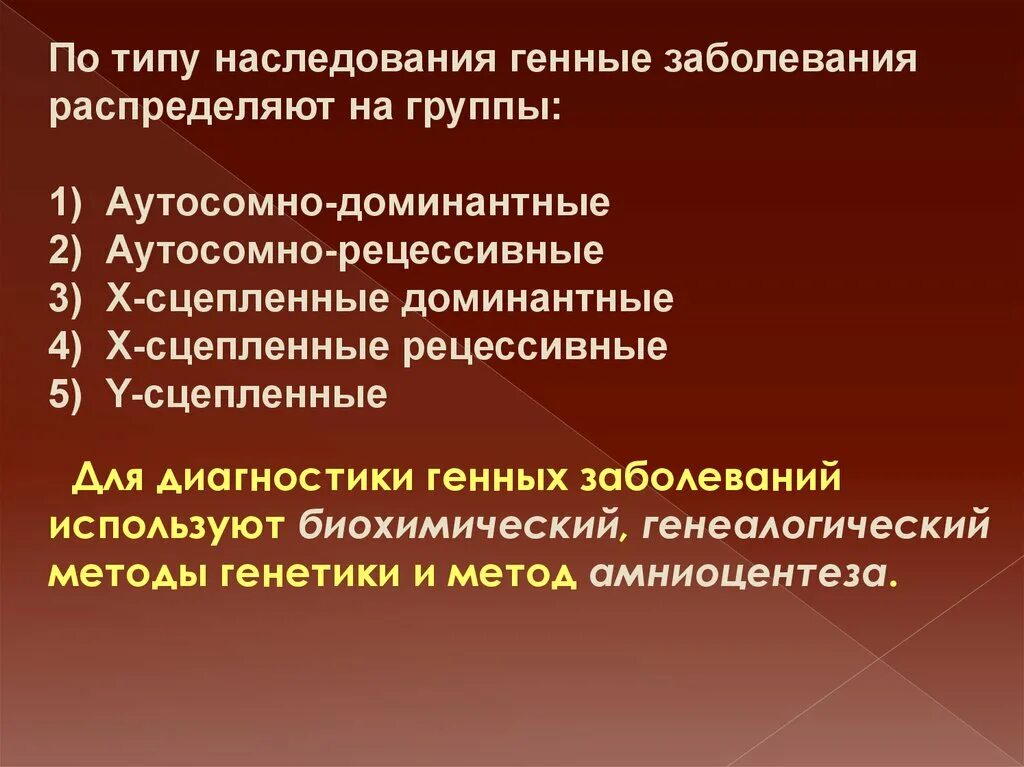 По типу наследования генные заболевания распределяют на группы:

1) Аутосомно-доминантные
2) Аутосомно-рецессивные
3) Х-сцепленные доминантные
4) Х-сцепленные рецессивные
5) Y-сцепленные

Для диагностики генных заболеваний используют биохимический, генеалогический методы генетики и метод амниоцентеза.